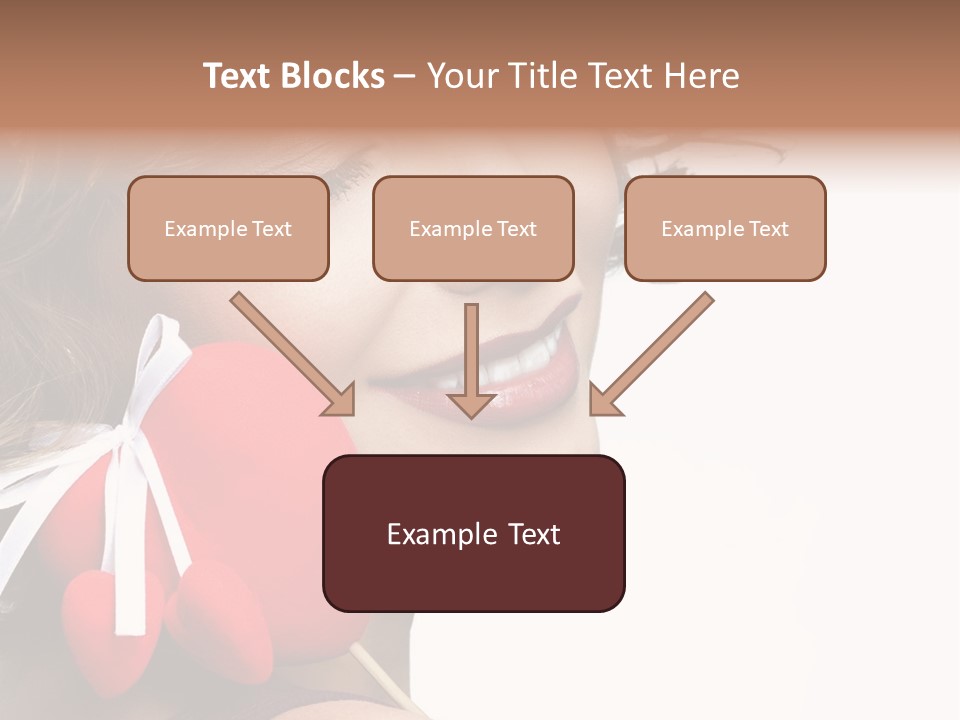 Text Blocks – Your Title Text Here

Example Text

Example Text

Example Text

Example Text